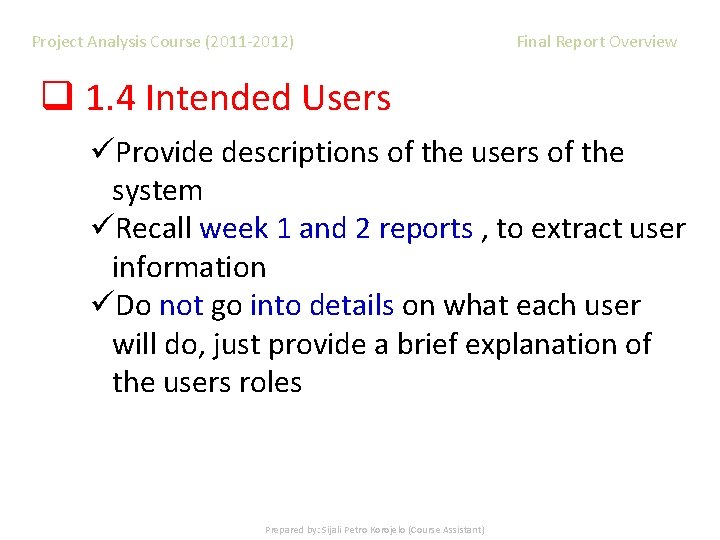 Project Analysis Course (2011-2012)

Final Report Overview

❑ 1.4 Intended Users

✓Provide descriptions of the users of the system

✓Recall week 1 and 2 reports , to extract user information

✓Do not go into details on what each user will do, just provide a brief explanation of the users roles

Prepared by: Sijali Petro Korojelo (Course Assistant)